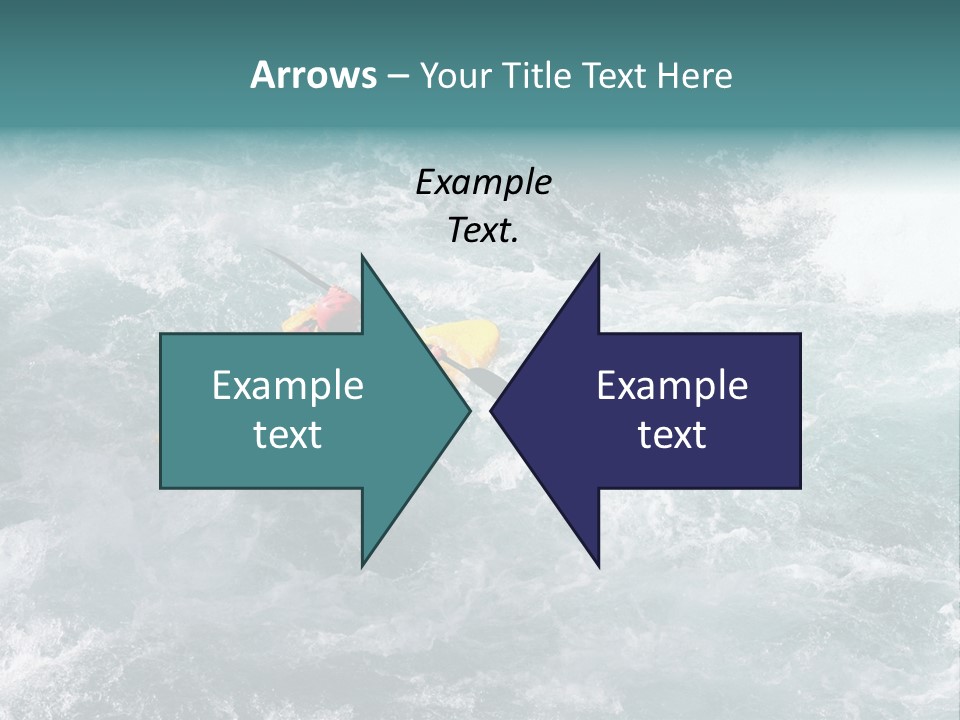 Arrows – Your Title Text Here

Example Text.

Example text

Example text